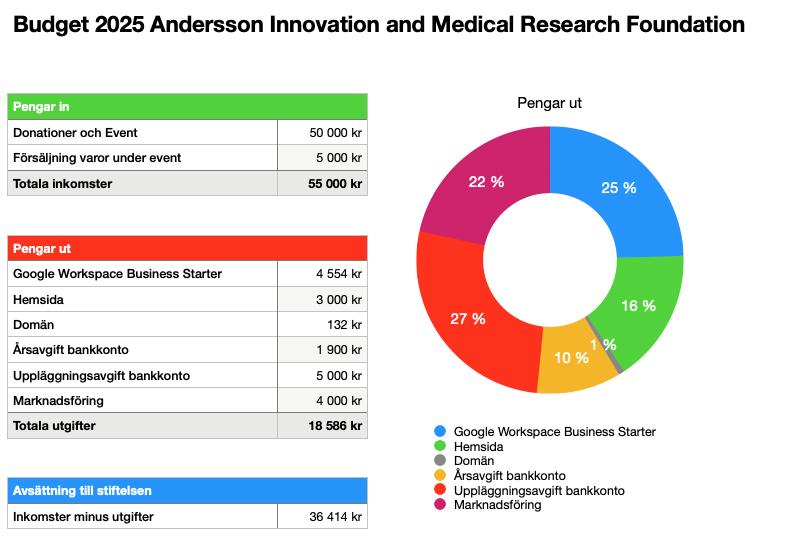 Budget 2025 Andersson Innovation and Medical Research Foundation

| Pengar in | |
|---|---|
| Donationer och Event | 50 000 kr |
| Försäljning varor under event | 5 000 kr |
| Totala inkomster | 55 000 kr |

| Pengar ut | |
|---|---|
| Google Workspace Business Starter | 4 554 kr |
| Hemsida | 3 000 kr |
| Domän | 132 kr |
| Årsavgift bankkonto | 1 900 kr |
| Uppläggningsavgift bankkonto | 5 000 kr |
| Marknadsföring | 4 000 kr |
| Totala utgifter | 18 586 kr |

| Avsättning till stiftelsen | |
|---|---|
| Inkomster minus utgifter | 36 414 kr |

Pengar ut

25 %
16 %
1 %
10 %
27 %
22 %

Google Workspace Business Starter
Hemsida
Domän
Årsavgift bankkonto
Uppläggningsavgift bankkonto
Marknadsföring